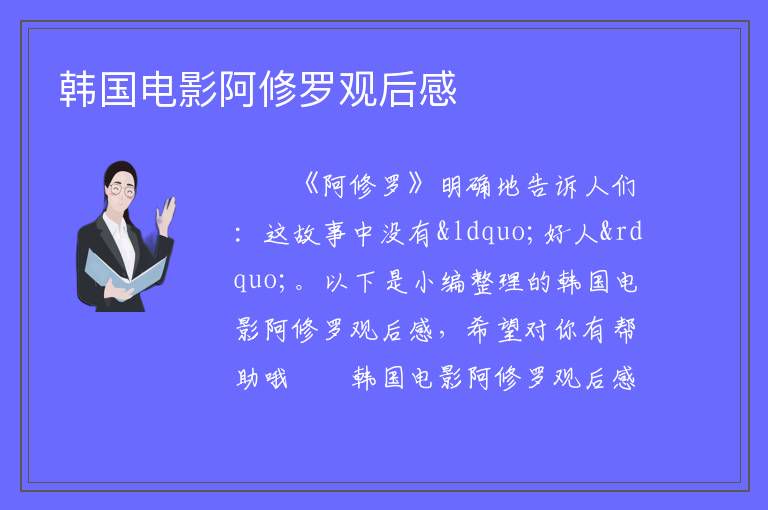 韩国电影阿修罗观后感

《阿修罗》明确地告诉人们：这故事中没有&ldquo;好人&rdquo;。以下是小编整理的韩国电影阿修罗观后感，希望对你有帮助哦　　韩国电影阿修罗观后感